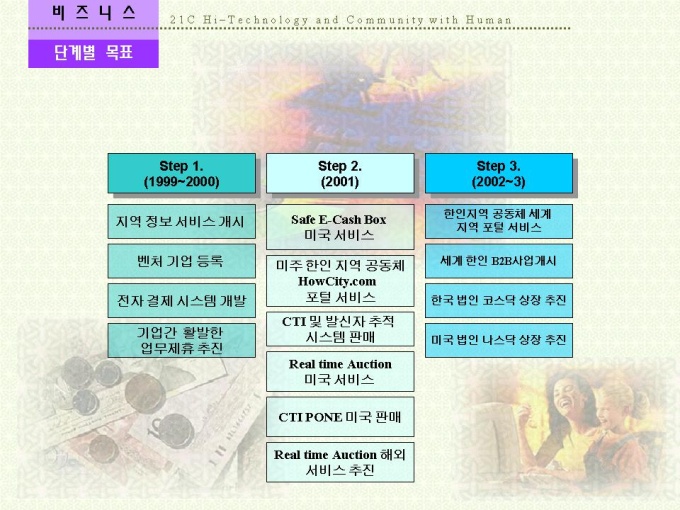 비 즈 니 스

21C Hi-Technology and Community with Human

단계별 목표

Step 1.
(1999~2000)

지역 정보 서비스 개시

벤처 기업 등록

전자 결제 시스템 개발

기업간 활발한 업무제휴 추진

Step 2.
(2001)

Safe E-Cash Box 미국 서비스

미주 한인 지역 공동체 HowCity.com 포털 서비스

CTI 및 발신자 추적 시스템 판매

Real time Auction 미국 서비스

CTI PONE 미국 판매

Real time Auction 해외 서비스 추진

Step 3.
(2002~3)

한인지역 공동체 세계 지역 포털 서비스

세계 한인 B2B사업개시

한국 법인 코스닥 상장 추진

미국 법인 나스닥 상장 추진